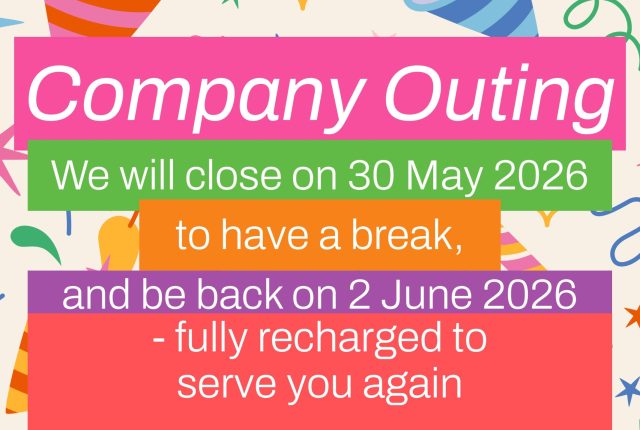 Company Outing

We will close on 30 May 2026

to have a break,

and be back on 2 June 2026

- fully recharged to serve you again